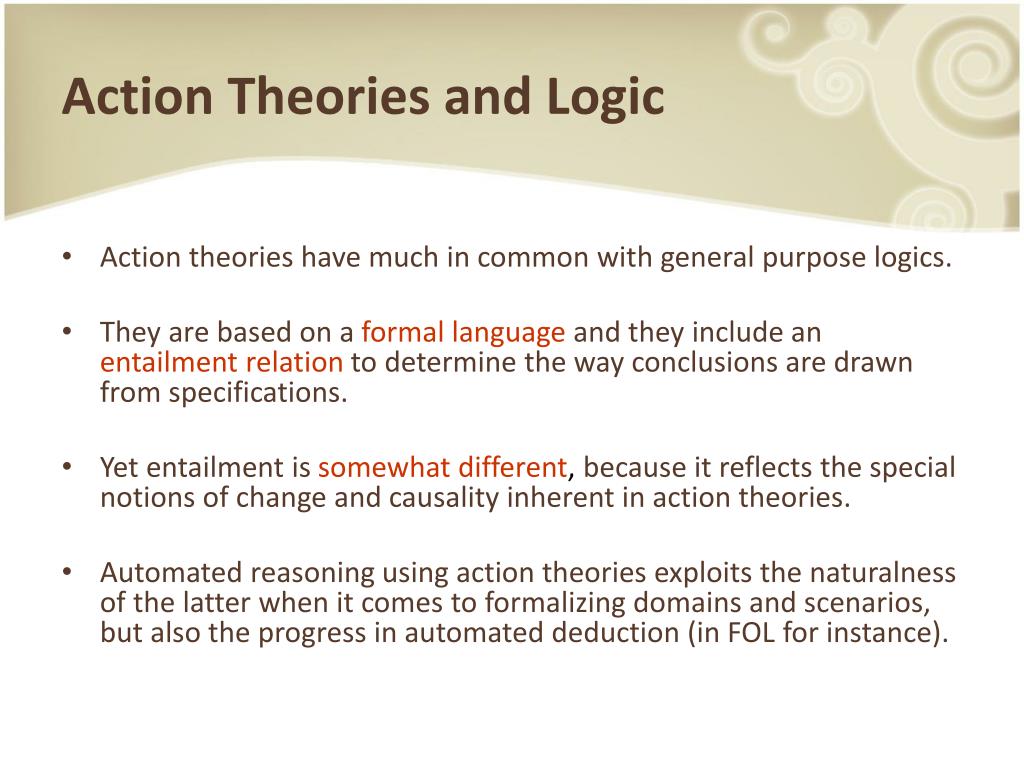 Action Theories and Logic

• Action theories have much in common with general purpose logics.

• They are based on a formal language and they include an entailment relation to determine the way conclusions are drawn from specifications.

• Yet entailment is somewhat different, because it reflects the special notions of change and causality inherent in action theories.

• Automated reasoning using action theories exploits the naturalness of the latter when it comes to formalizing domains and scenarios, but also the progress in automated deduction (in FOL for instance).